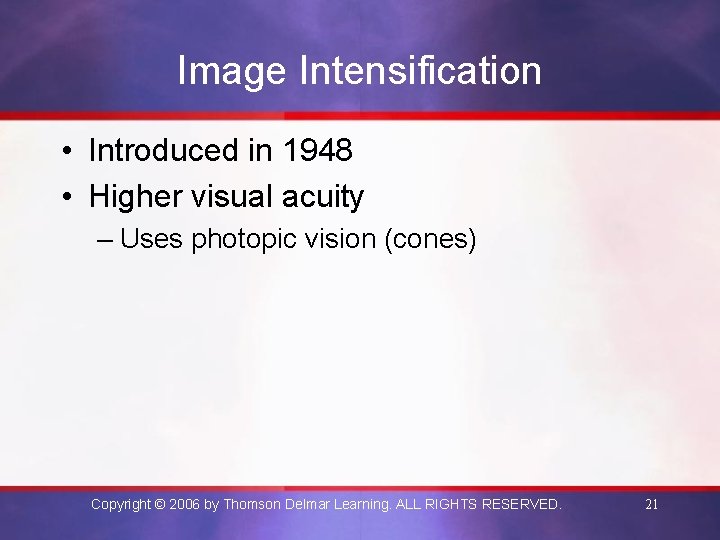 Image Intensification

• Introduced in 1948
• Higher visual acuity
– Uses photopic vision (cones)

Copyright © 2006 by Thomson Delmar Learning. ALL RIGHTS RESERVED.

21